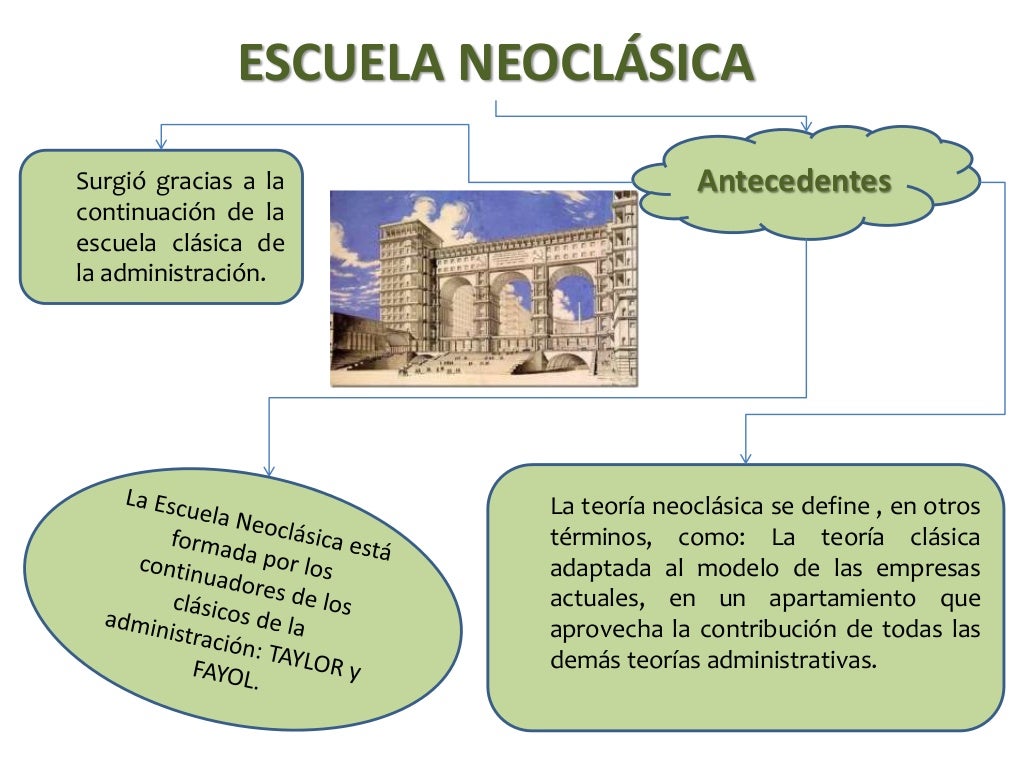 ESCUELA NEOCLÁSICA

Surgió gracias a la continuación de la escuela clásica de la administración.

Antecedentes

La Escuela Neoclásica está formada por los continuadores de los clásicos de la administración: TAYLOR y FAYOL.

La teoría neoclásica se define , en otros términos, como: La teoría clásica adaptada al modelo de las empresas actuales, en un apartamiento que aprovecha la contribución de todas las demás teorías administrativas.